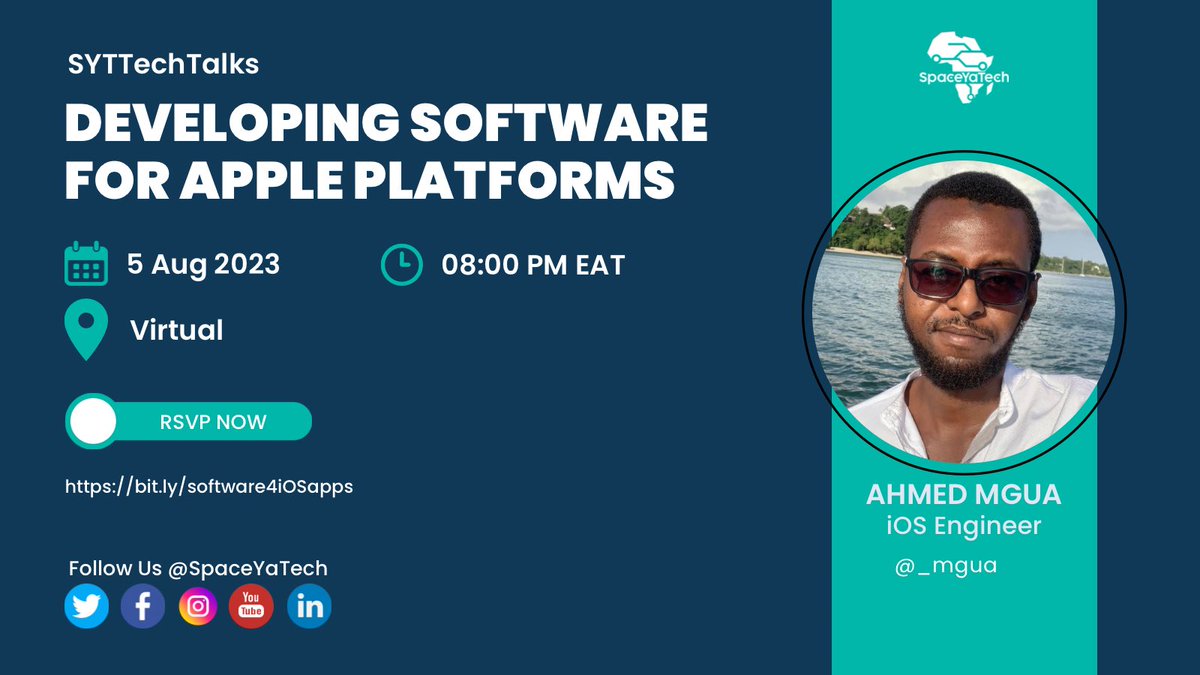 SYTTechTalks

DEVELOPING SOFTWARE FOR APPLE PLATFORMS

5 Aug 2023

08:00 PM EAT

Virtual

RSVP NOW

https://bit.ly/software4iOSapps

Follow Us @SpaceYaTech

You Tube

in

SpaceYaTech

AHMED MGUA
iOS Engineer

@_mgua